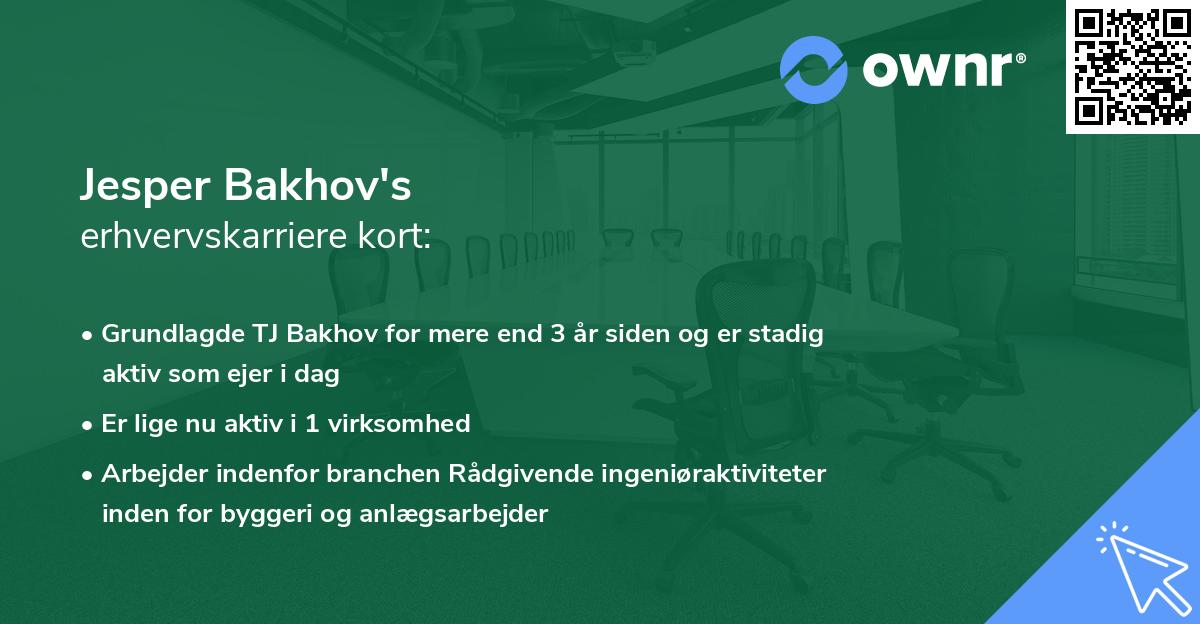 ownr®

Jesper Bakhov's
erhvervskarriere kort:

• Grundlagde TJ Bakhov for mere end 3 år siden og er stadig aktiv som ejer i dag
• Er lige nu aktiv i 1 virksomhed
• Arbejder indenfor branchen Rådgivende ingeniøraktiviteter inden for byggeri og anlægsarbejder